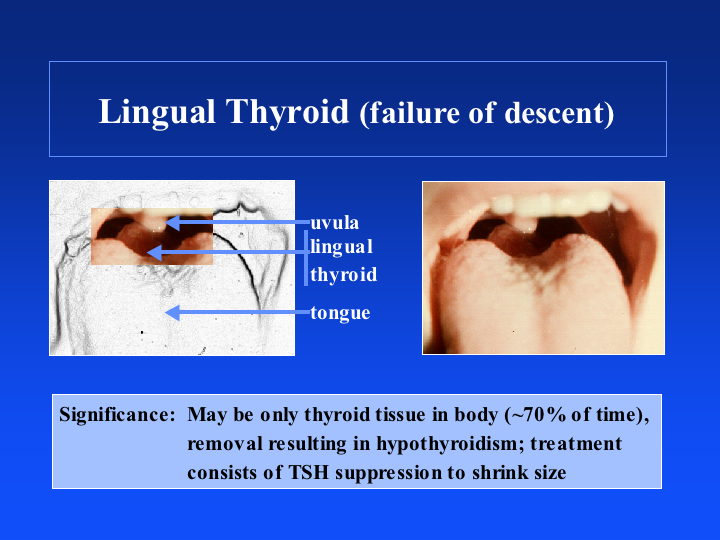 Lingual Thyroid (failure of descent)

uvula
lingual
thyroid
tongue

Significance: May be only thyroid tissue in body (~70% of time), removal resulting in hypothyroidism; treatment consists of TSH suppression to shrink size